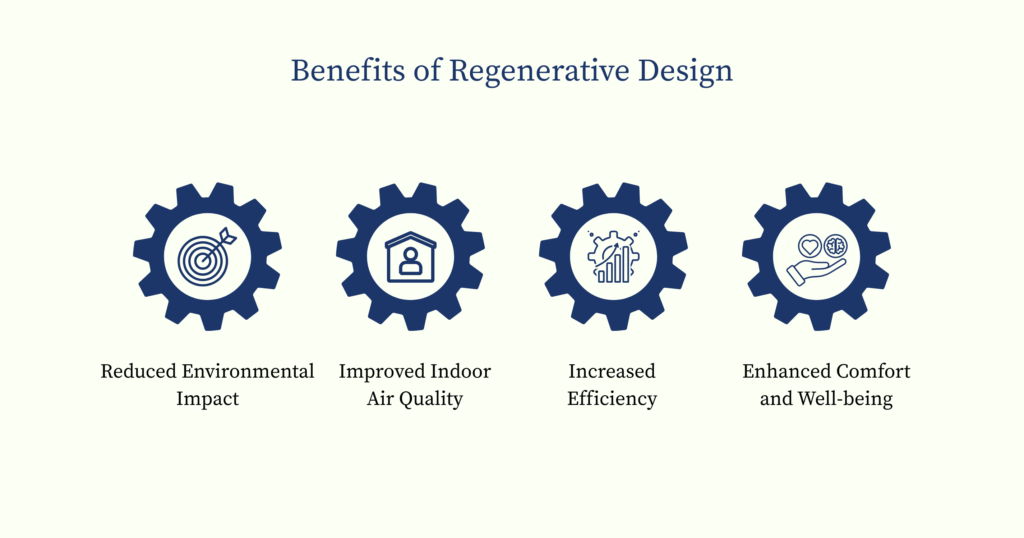 Benefits of Regenerative Design

Reduced Environmental Impact

Improved Indoor Air Quality

Increased Efficiency

Enhanced Comfort and Well-being